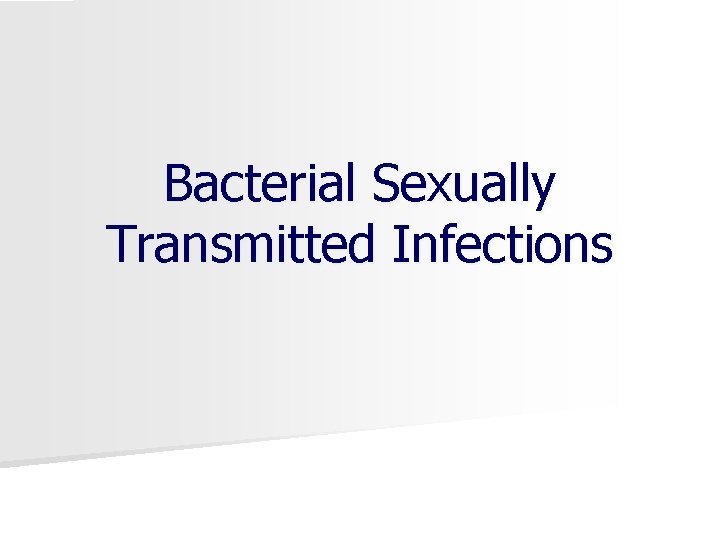 Bacterial Sexually Transmitted Infections